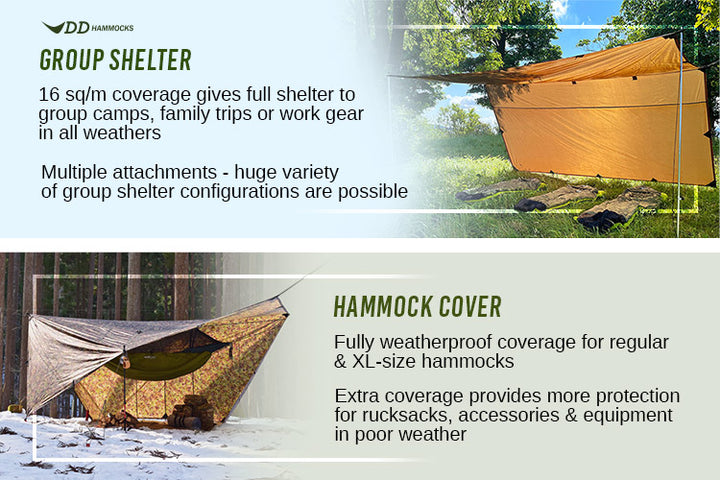 DD HAMMOCKS

GROUP SHELTER

16 sq/m coverage gives full shelter to group camps, family trips or work gear in all weathers

Multiple attachments - huge variety of group shelter configurations are possible

HAMMOCK COVER

Fully weatherproof coverage for regular & XL-size hammocks

Extra coverage provides more protection for rucksacks, accessories & equipment in poor weather